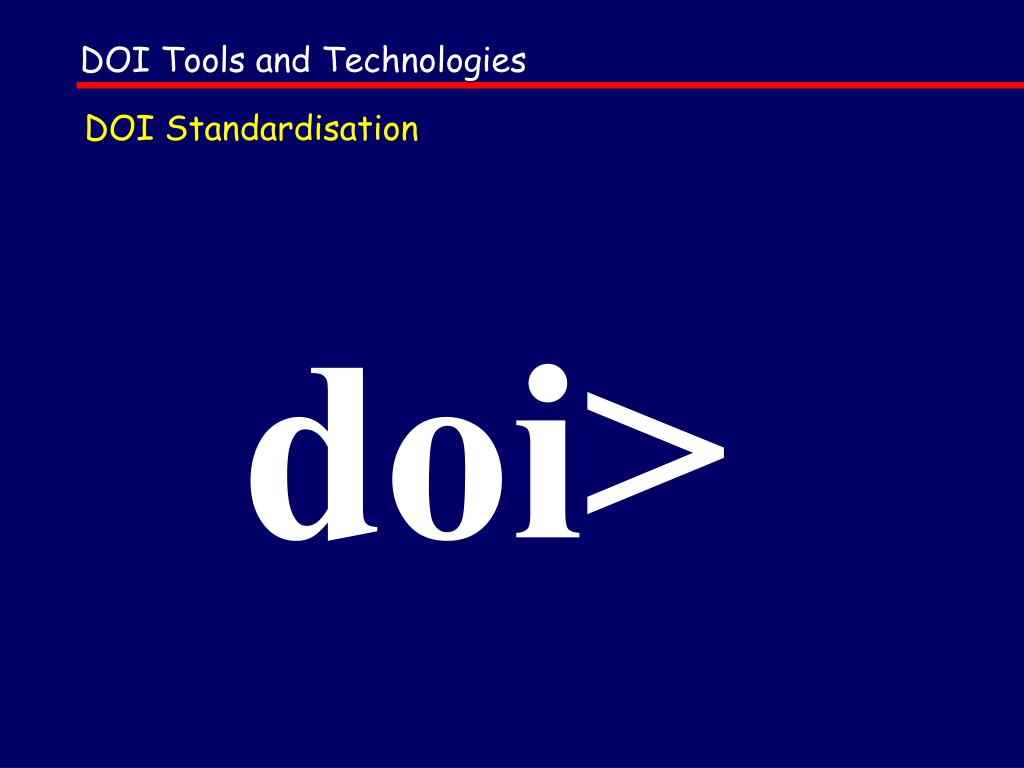 DOI Tools and Technologies

DOI Standardisation

doi>